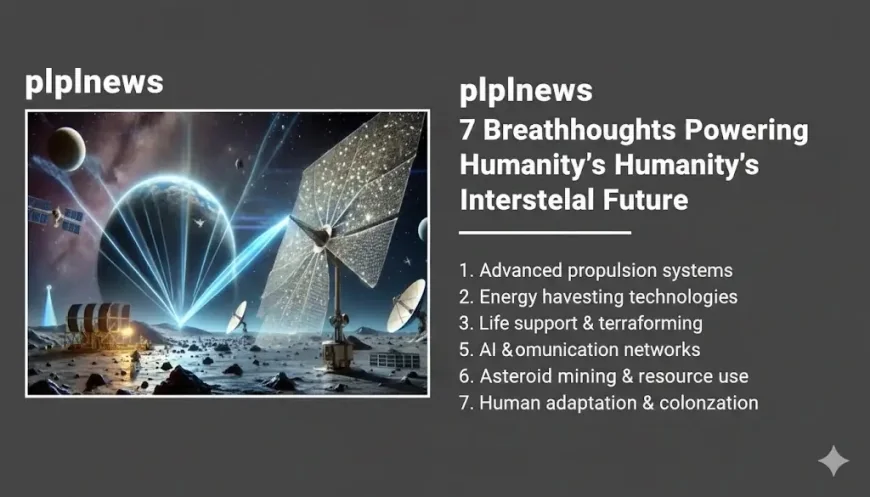 plplnews

plplnews
7 Breathhoughts Powering Humanity's Humanity's Interstelal Future

1. Advanced propulsion systems
2. Energy havesting technologies
3. Life support & terraforming
5. AI &omunication networks
6. Asteroid mining & resource use
7. Human adaptation & colonzation